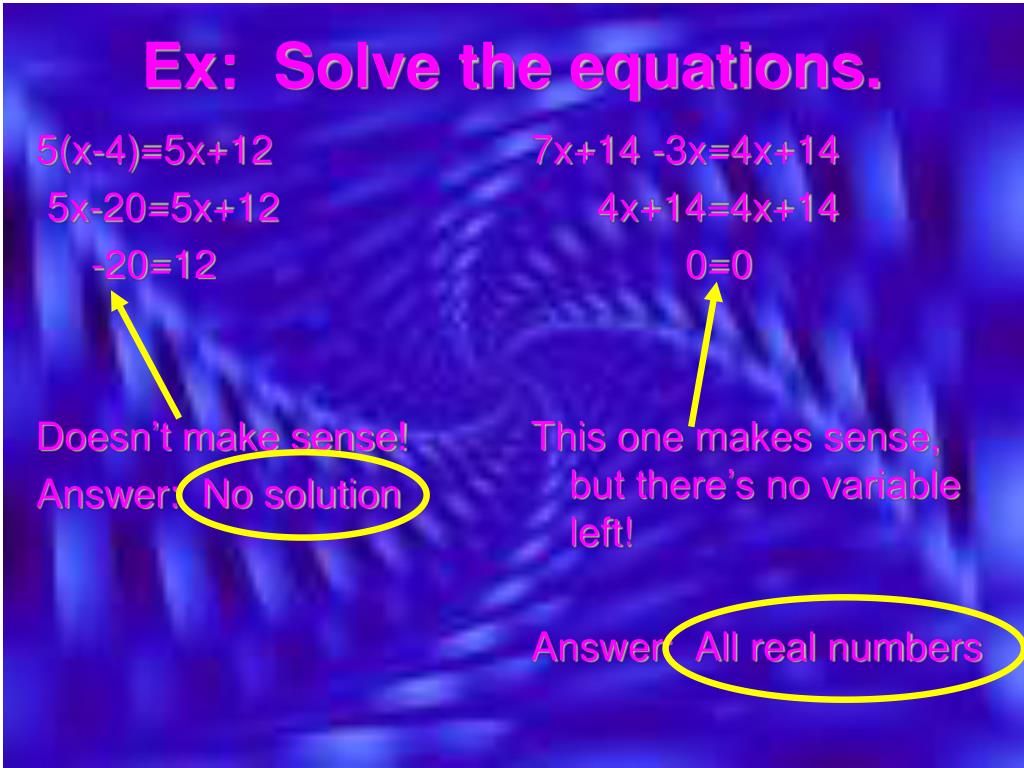 Ex: Solve the equations.

$5(x-4)=5x+12$

$5x-20=5x+12$

$-20=12$

Doesn't make sense!

Answer: No solution

$7x+14-3x=4x+14$

$4x+14=4x+14$

$0=0$

This one makes sense, but there's no variable left!

Answer: All real numbers